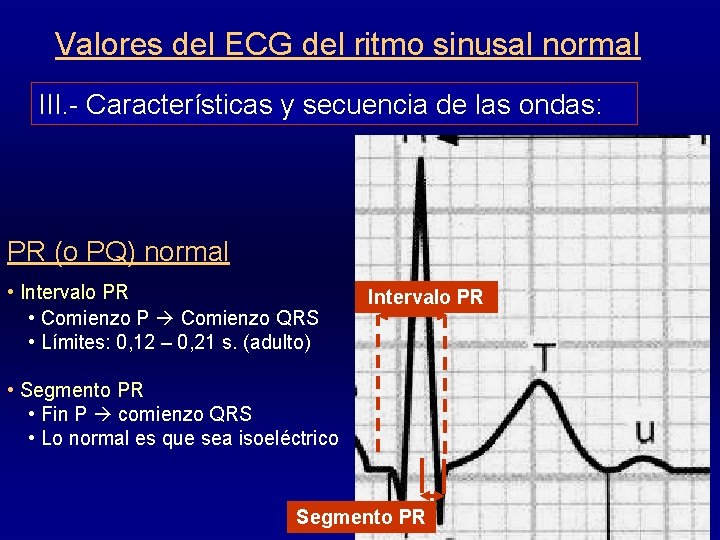 Valores del ECG del ritmo sinusal normal

III.- Características y secuencia de las ondas:

PR (o PQ) normal

• Intervalo PR
• Comienzo P → Comienzo QRS
• Límites: 0,12 – 0,21 s. (adulto)

• Segmento PR
• Fin P → comienzo QRS
• Lo normal es que sea isoeléctrico

Intervalo PR

T

u

Segmento PR